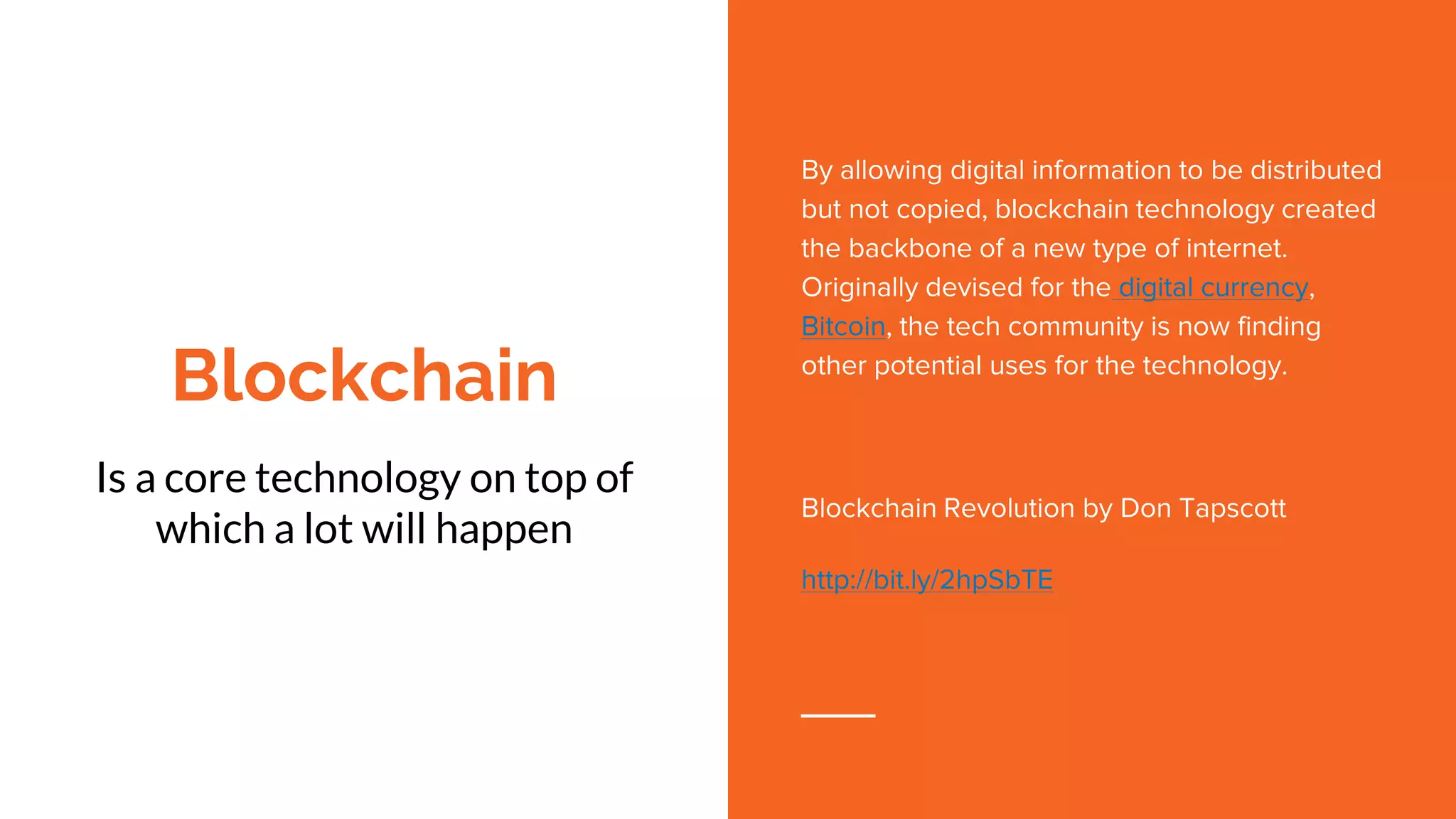 Blockchain

Is a core technology on top of which a lot will happen

By allowing digital information to be distributed but not copied, blockchain technology created the backbone of a new type of internet. Originally devised for the digital currency, Bitcoin, the tech community is now finding other potential uses for the technology.

Blockchain Revolution by Don Tapscott

http://bit.ly/2hpSbTE